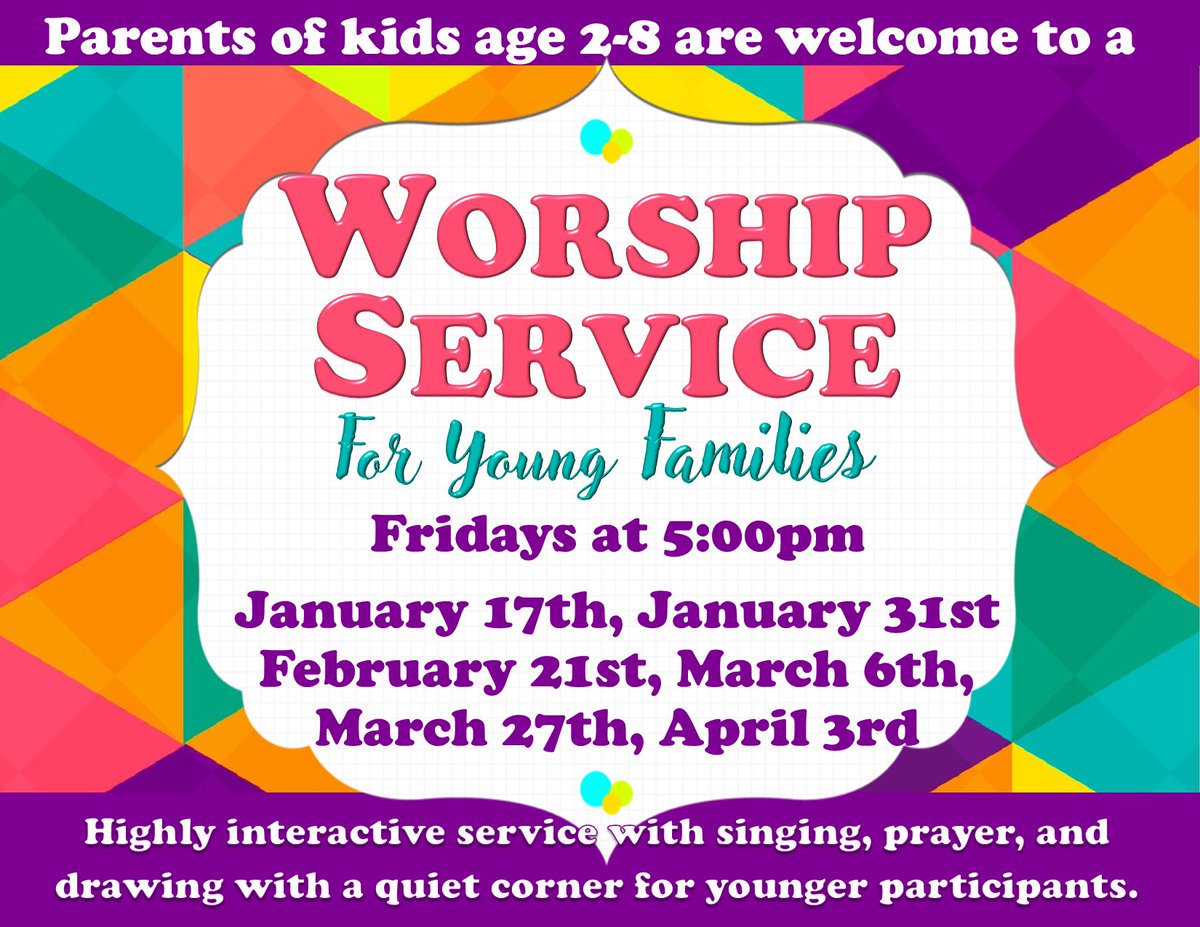 Parents of kids age 2-8 are welcome to a

WORSHIP SERVICE

For Young Families

Fridays at 5:00pm

January 17th, January 31st
February 21st, March 6th,
March 27th, April 3rd

Highly interactive service with singing, prayer, and drawing with a quiet corner for younger participants.